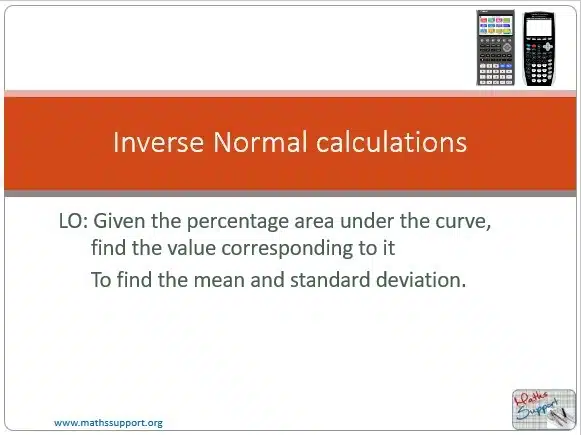 Inverse Normal calculations

LO: Given the percentage area under the curve, find the value corresponding to it

To find the mean and standard deviation.

www.mathssupport.org

Maths Support